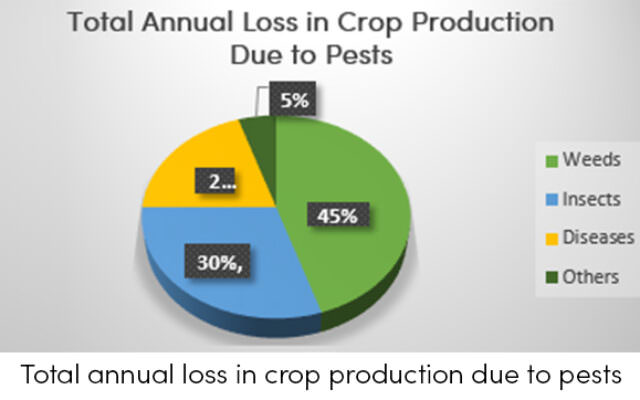 Total Annual Loss in Crop Production Due to Pests

5%

2...

45%

30%,

Weeds
Insects
Diseases
Others

Total annual loss in crop production due to pests